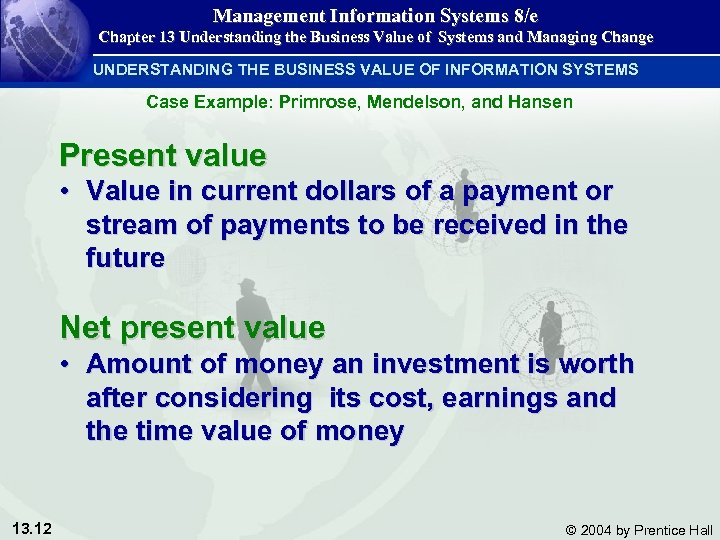 Management Information Systems 8/e
Chapter 13 Understanding the Business Value of Systems and Managing Change

UNDERSTANDING THE BUSINESS VALUE OF INFORMATION SYSTEMS

Case Example: Primrose, Mendelson, and Hansen

Present value

• Value in current dollars of a payment or stream of payments to be received in the future

Net present value

• Amount of money an investment is worth after considering its cost, earnings and the time value of money

13.12

© 2004 by Prentice Hall